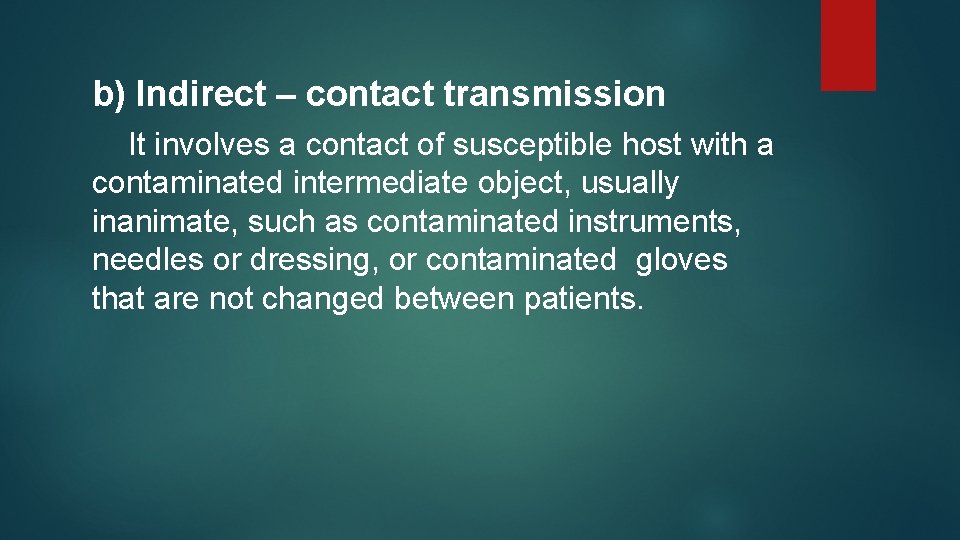 b) Indirect – contact transmission

It involves a contact of susceptible host with a contaminated intermediate object, usually inanimate, such as contaminated instruments, needles or dressing, or contaminated gloves that are not changed between patients.